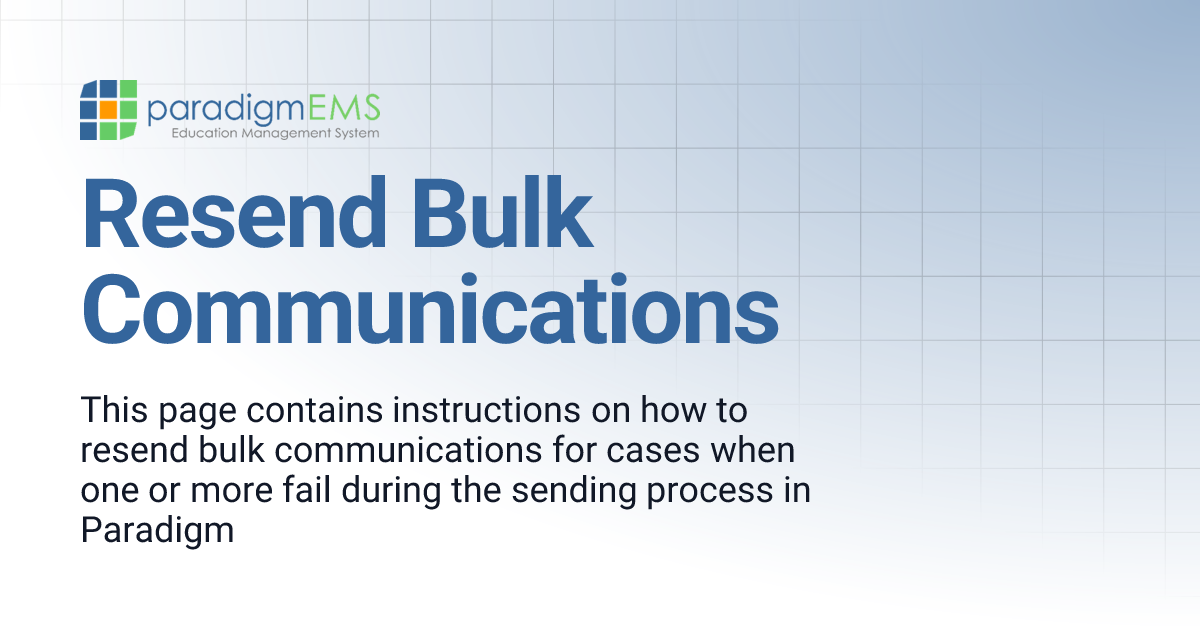 paradigmEMS
Education Management System

Resend Bulk Communications

This page contains instructions on how to resend bulk communications for cases when one or more fail during the sending process in Paradigm